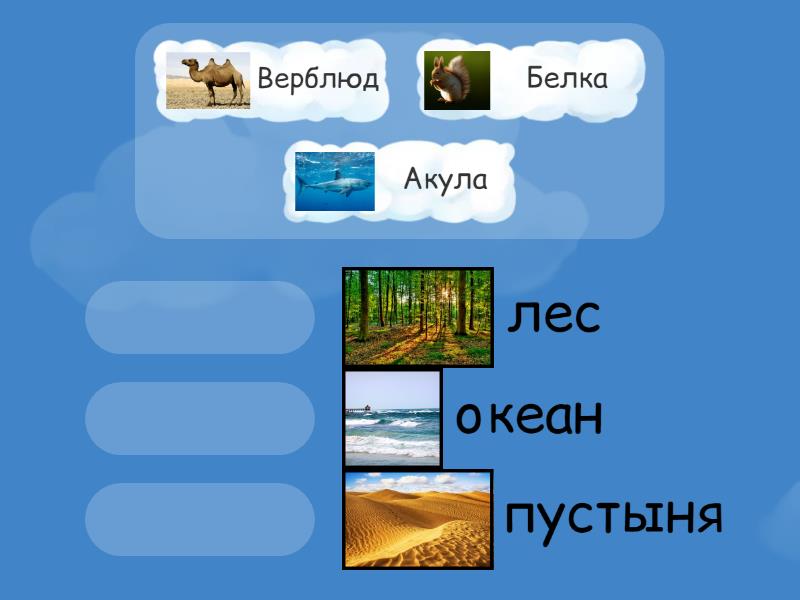 Верблюд

Белка

Акула

лес

океан

пустыня